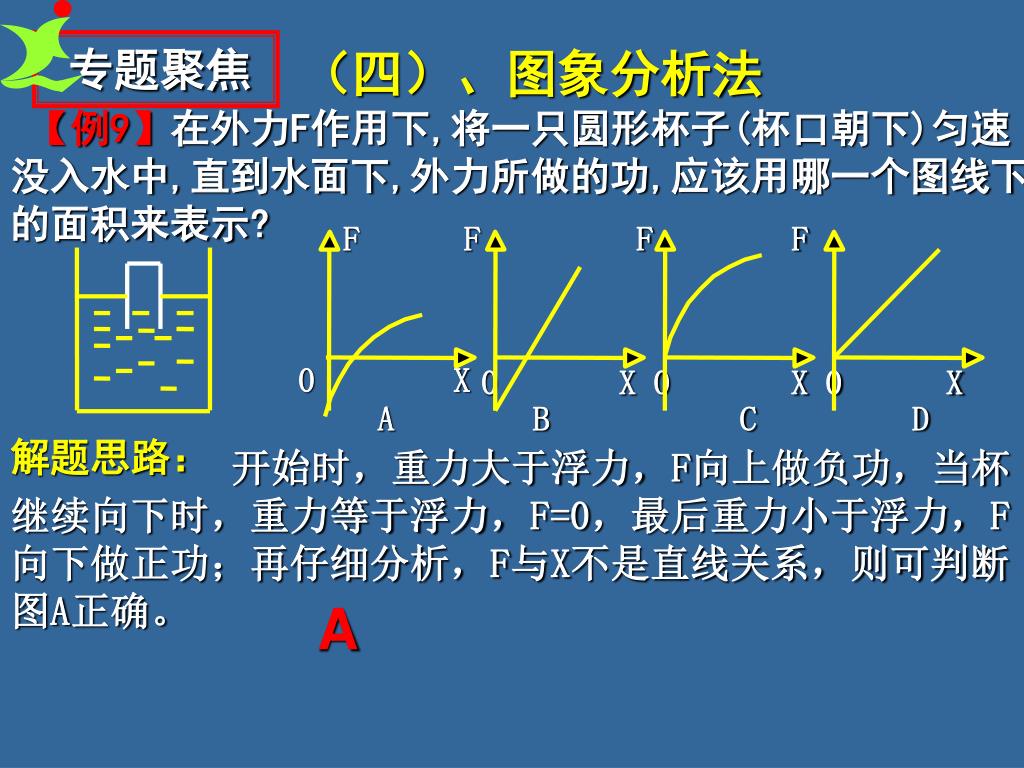 专题聚焦

（四）、图象分析法

【例9】在外力F作用下，将一只圆形杯子（杯口朝下）匀速没入水中，直到水面下，外力所做的功，应该用哪一个图线下的面积来表示?

F
O
X
A

F
O
X
B

F
O
X
C

F
O
X
D

解题思路： 开始时，重力大于浮力，F向上做负功，当杯继续向下时，重力等于浮力，F=0，最后重力小于浮力，F向下做正功；再仔细分析，F与X不是直线关系，则可判断图A正确。

A